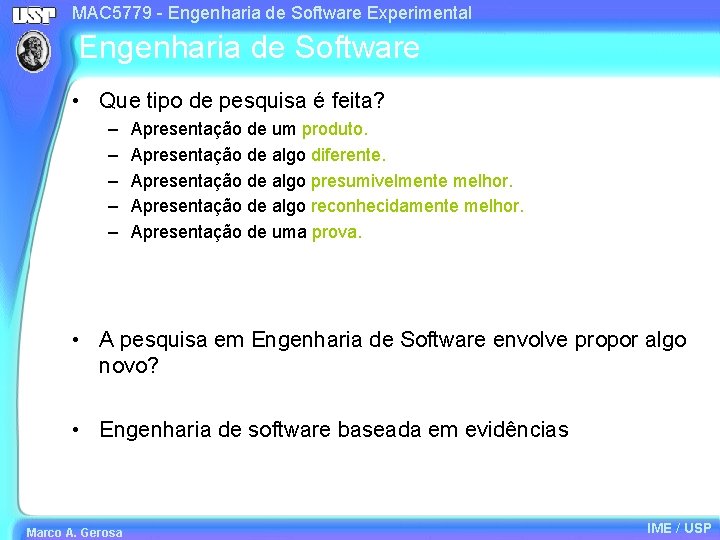 USP

MAC5779 - Engenharia de Software Experimental

Engenharia de Software

• Que tipo de pesquisa é feita?
– Apresentação de um produto.
– Apresentação de algo diferente.
– Apresentação de algo presumivelmente melhor.
– Apresentação de algo reconhecidamente melhor.
– Apresentação de uma prova.

• A pesquisa em Engenharia de Software envolve propor algo novo?

• Engenharia de software baseada em evidências

Marco A. Gerosa

IME / USP